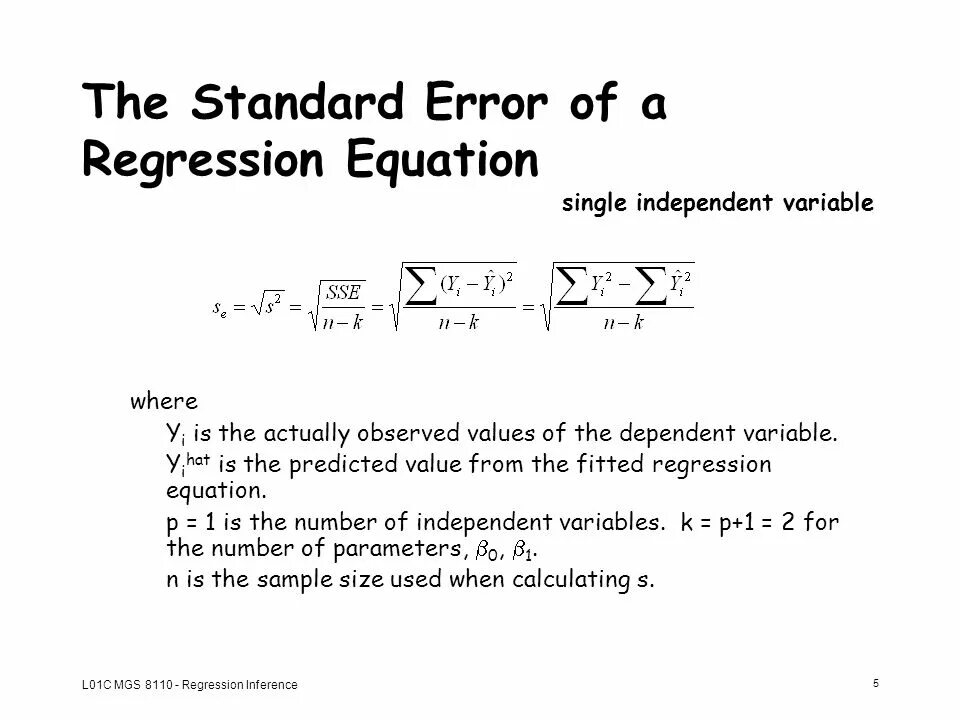 The Standard Error of a Regression Equation

single independent variable

$s_e = \sqrt{s^2} = \sqrt{\frac{SSE}{n-k}} = \sqrt{\frac{\sum (Y_i - \hat{Y}_i)^2}{n-k}} = \sqrt{\frac{\sum Y_i^2 - \sum \hat{Y}_i^2}{n-k}}$

where

$Y_i$ is the actually observed values of the dependent variable.

$Y_i^{hat}$ is the predicted value from the fitted regression equation.

p = 1 is the number of independent variables. k = p+1 = 2 for the number of parameters, $\beta_0$, $\beta_1$.

n is the sample size used when calculating s.

L01C MGS 8110 - Regression Inference

5